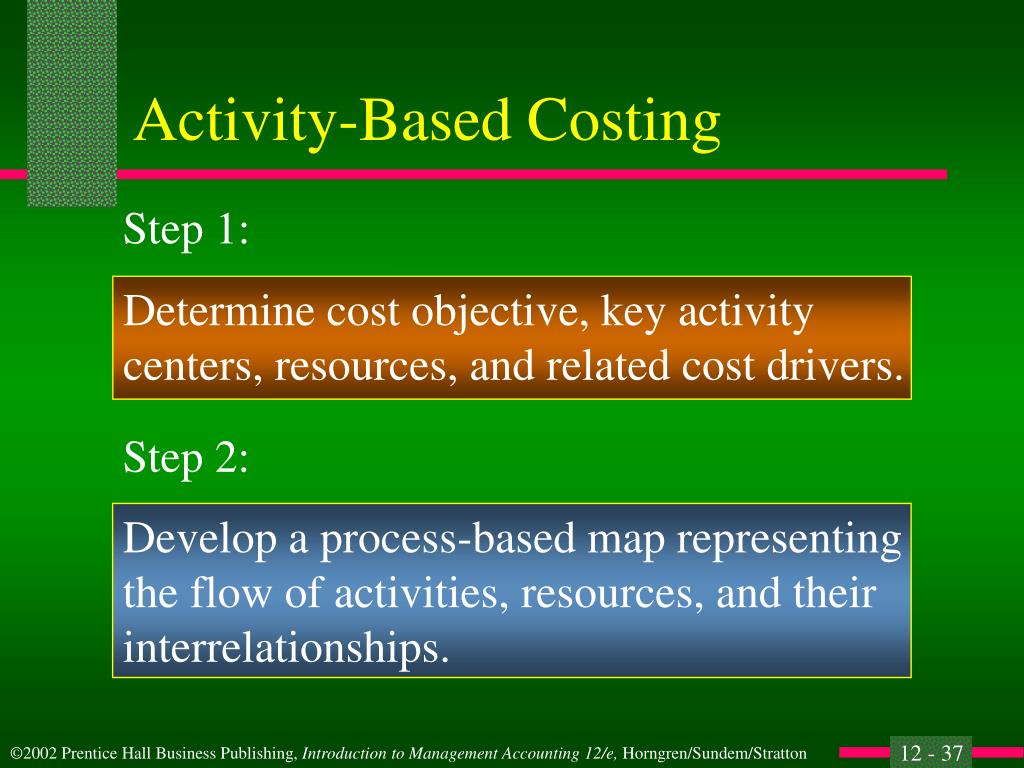 Activity-Based Costing

Step 1:

Determine cost objective, key activity centers, resources, and related cost drivers.

Step 2:

Develop a process-based map representing the flow of activities, resources, and their interrelationships.

©2002 Prentice Hall Business Publishing, Introduction to Management Accounting 12/e, Horngren/Sundem/Stratton

12 - 37